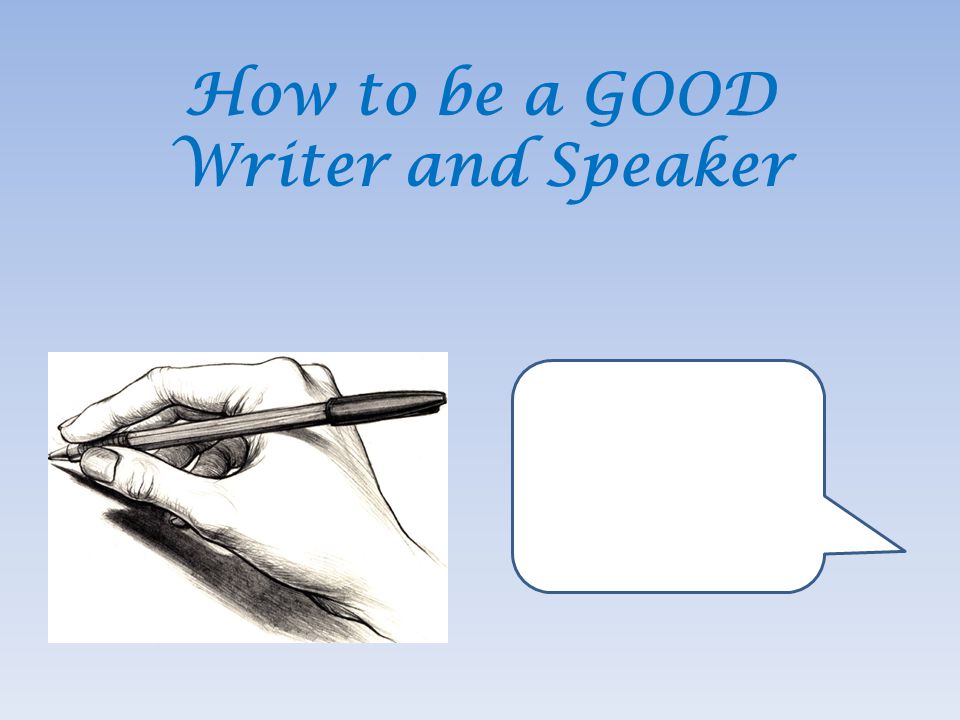 How to be a GOOD Writer and Speaker